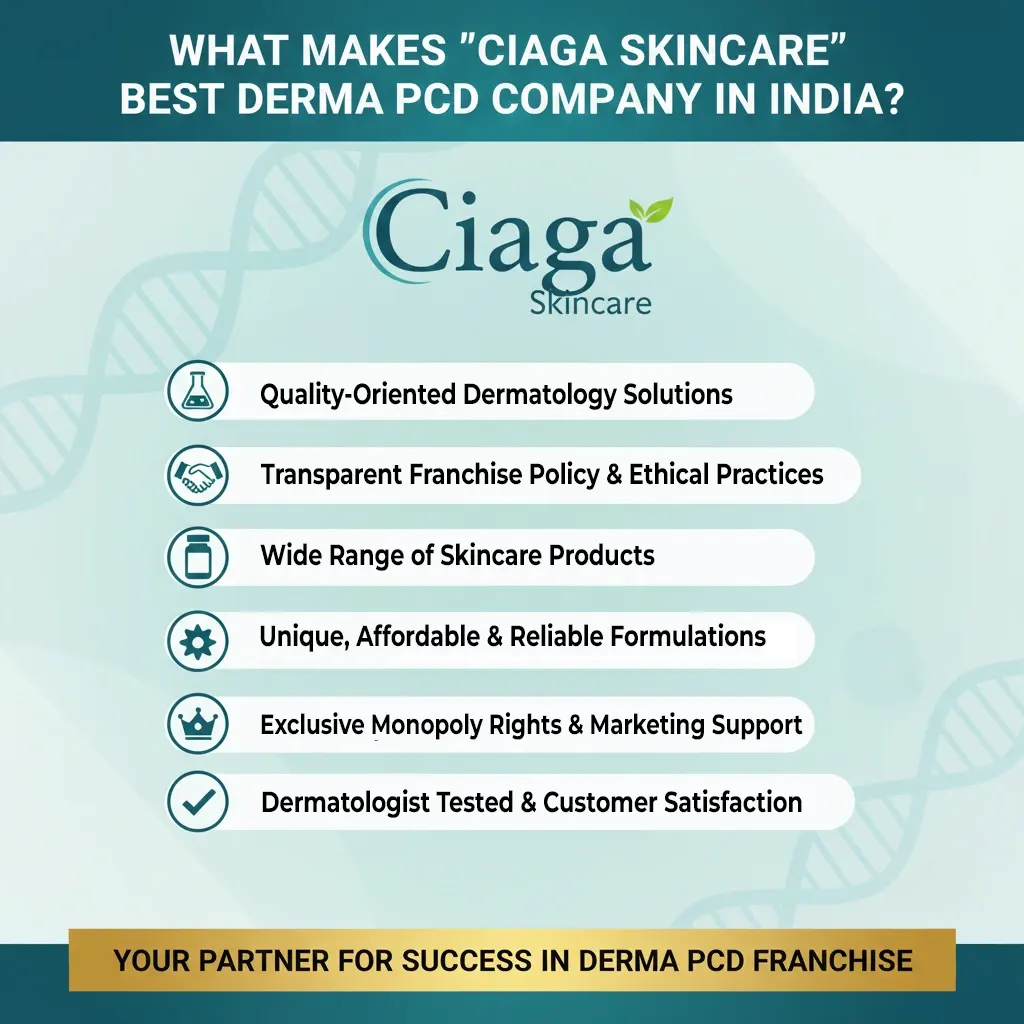 WHAT MAKES "CIAGA SKINCARE" BEST DERMA PCD COMPANY IN INDIA?

Ciaga
Skincare

Quality-Oriented Dermatology Solutions

Transparent Franchise Policy & Ethical Practices

Wide Range of Skincare Products

Unique, Affordable & Reliable Formulations

Exclusive Monopoly Rights & Marketing Support

Dermatologist Tested & Customer Satisfaction

YOUR PARTNER FOR SUCCESS IN DERMA PCD FRANCHISE